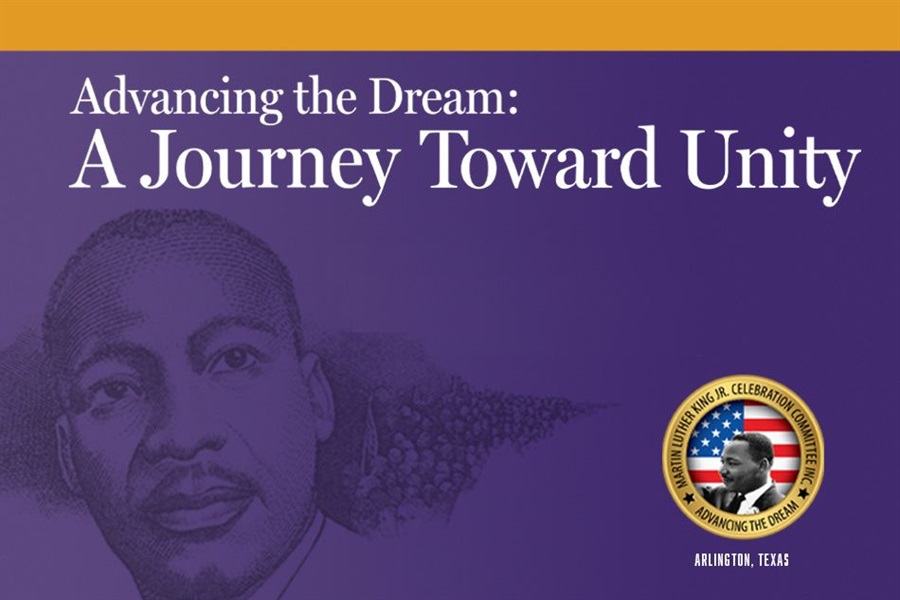 Advancing the Dream:
A Journey Toward Unity

MARTIN LUTHER KING JR. CELEBRATION COMMITTEE INC.
ADVANCING THE DREAM

ARLINGTON, TEXAS